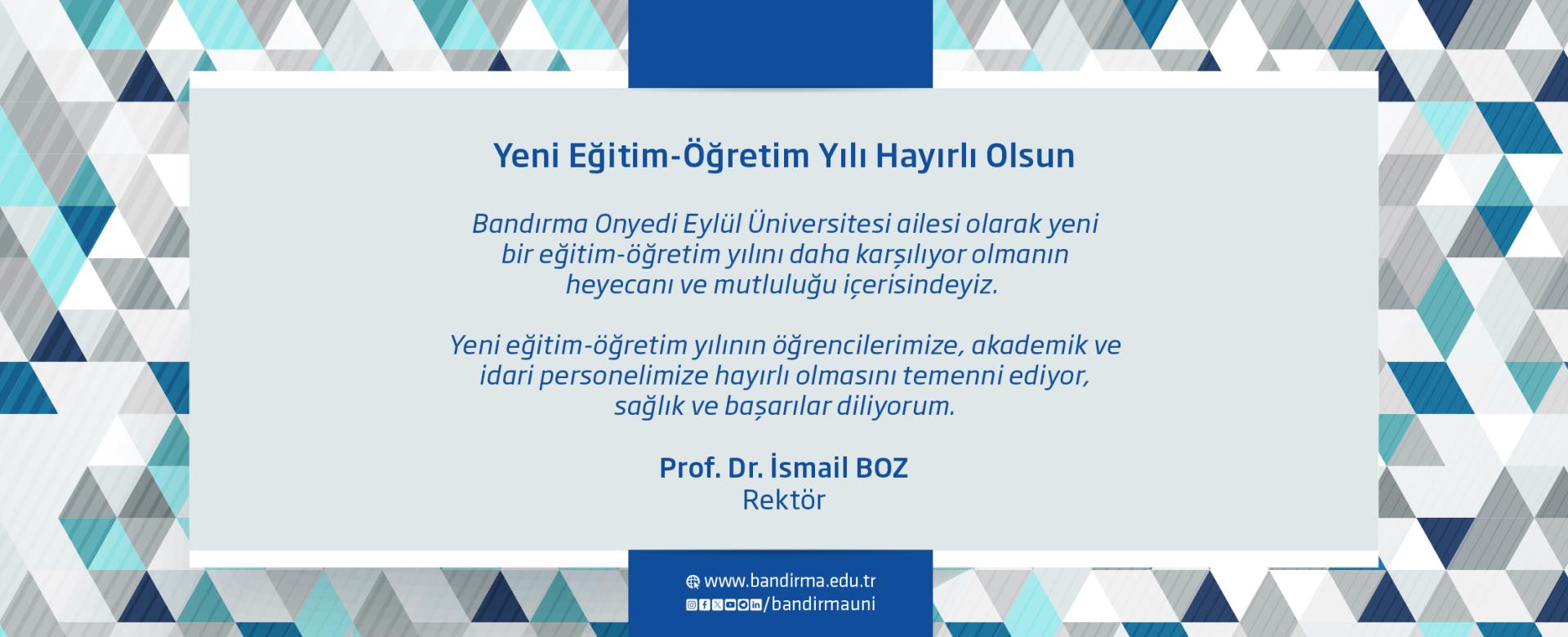 Yeni Eğitim-Öğretim Yılı Hayırlı Olsun

Bandırma Onyedi Eylül Üniversitesi ailesi olarak yeni bir eğitim-öğretim yılını daha karşılıyor olmanın heyecanı ve mutluluğu içerisindeyiz.

Yeni eğitim-öğretim yılının öğrencilerimize, akademik ve idari personelimize hayırlı olmasını temenni ediyor, sağlık ve başarılar diliyorum.

Prof. Dr. İsmail BOZ
Rektör

www.bandirma.edu.tr
/bandirmauni